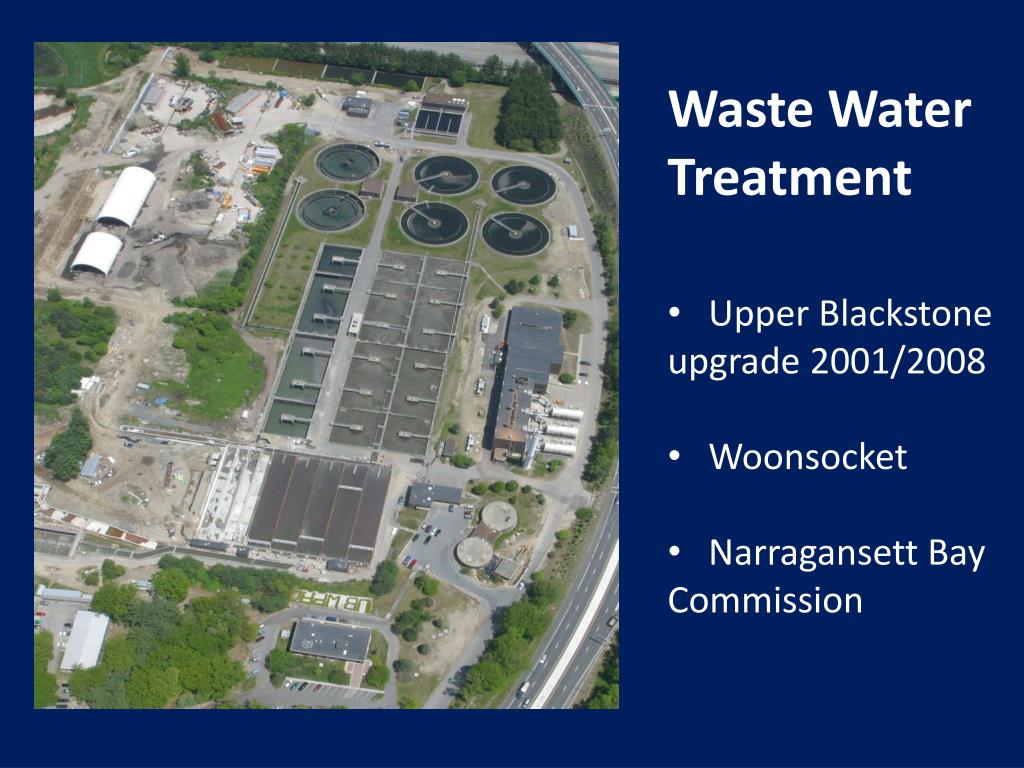 Waste Water Treatment

• Upper Blackstone upgrade 2001/2008

• Woonsocket

• Narragansett Bay Commission